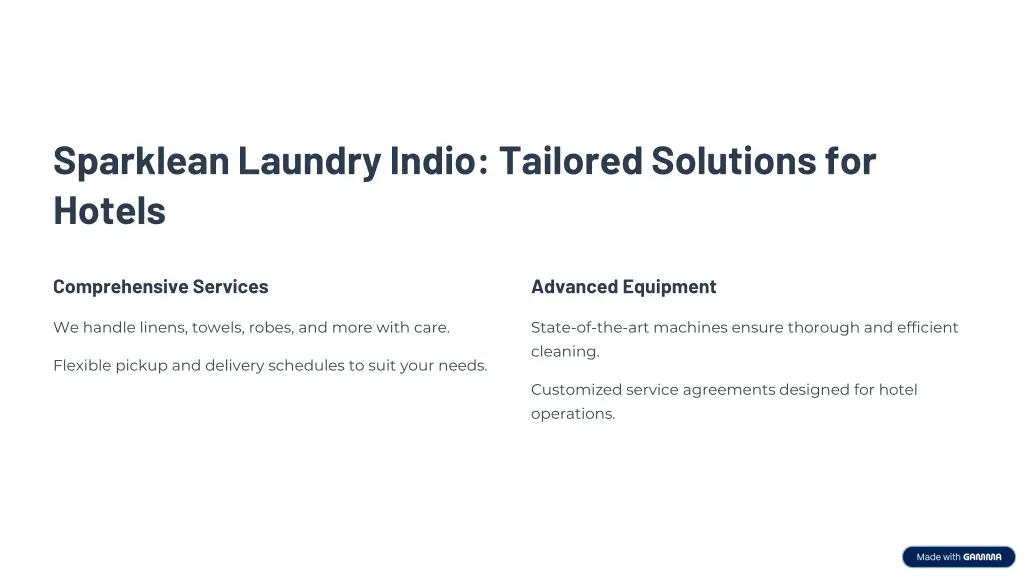 Sparklean Laundry Indio: Tailored Solutions for Hotels

Comprehensive Services

We handle linens, towels, robes, and more with care.

Flexible pickup and delivery schedules to suit your needs.

Advanced Equipment

State-of-the-art machines ensure thorough and efficient cleaning.

Customized service agreements designed for hotel operations.

Made with GAMMA